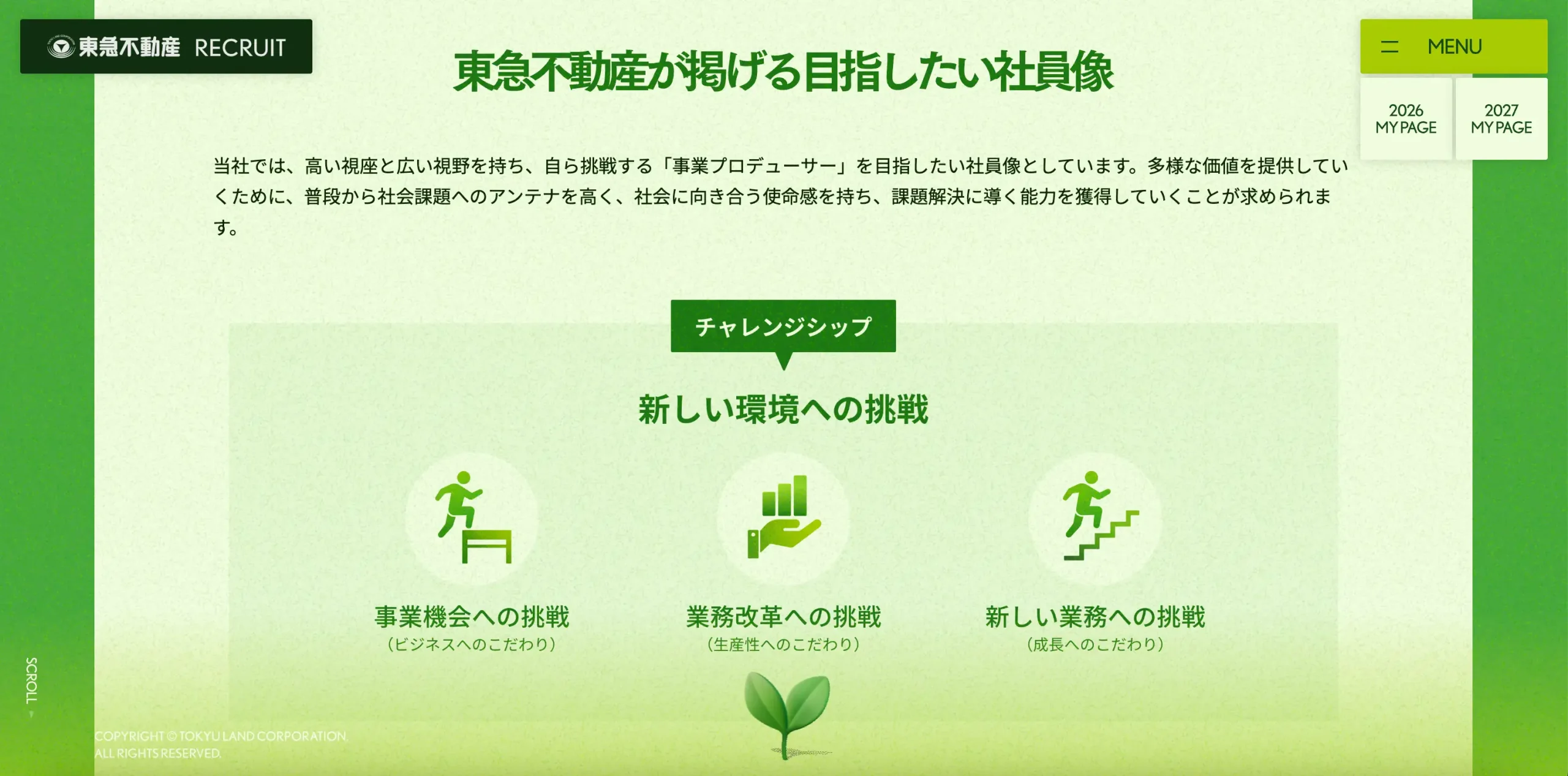 東急不動産 RECRUIT

MENU

2026 MY PAGE

2027 MY PAGE

東急不動産が掲げる目指したい社員像

当社では、高い視座と広い視野を持ち、自ら挑戦する「事業プロデューサー」を目指したい社員像としています。多様な価値を提供していくために、普段から社会課題へのアンテナを高く、社会に向き合う使命感を持ち、課題解決に導く能力を獲得していくことが求められます。

チャレンジシップ

新しい環境への挑戦

事業機会への挑戦
（ビジネスへのこだわり）

業務改革への挑戦
（生産性へのこだわり）

新しい業務への挑戦
（成長へのこだわり）

SCROLL

COPYRIGHT © TOKYU LAND CORPORATION. ALL RIGHTS RESERVED.